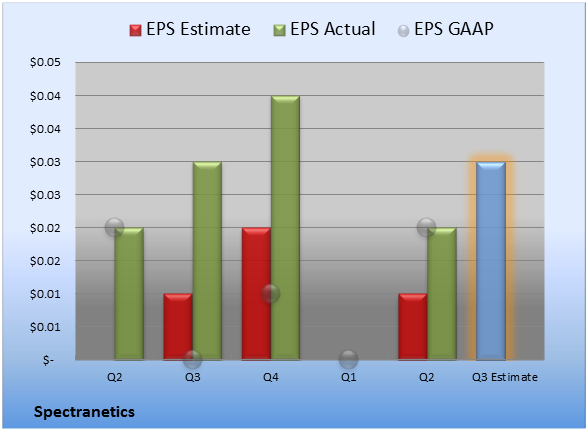 EPS Estimate EPS Actual EPS GAAP

$0.05
$0.04
$0.04
$0.03
$0.03
$0.02
$0.02
$0.01
$0.01
$-

Q2 Q3 Q4 Q1 Q2 Q3 Estimate

Spectranetics